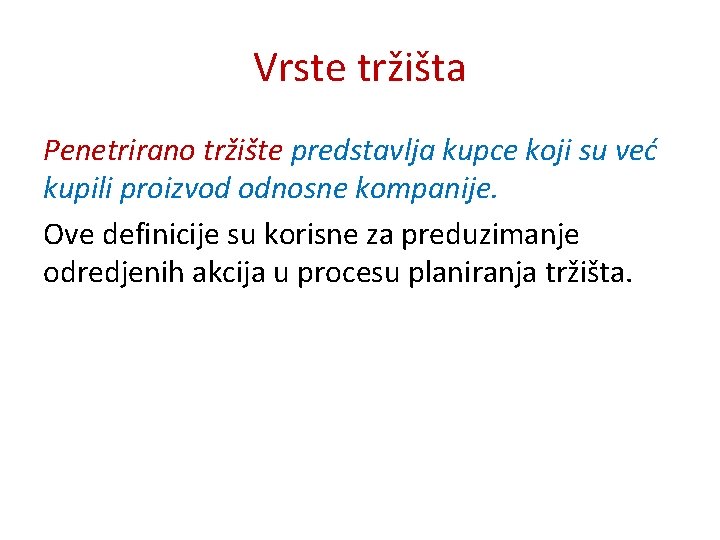 Vrste tržišta

Penetrirano tržište predstavlja kupce koji su već kupili proizvod odnosne kompanije.

Ove definicije su korisne za preduzimanje odredjenih akcija u procesu planiranja tržišta.